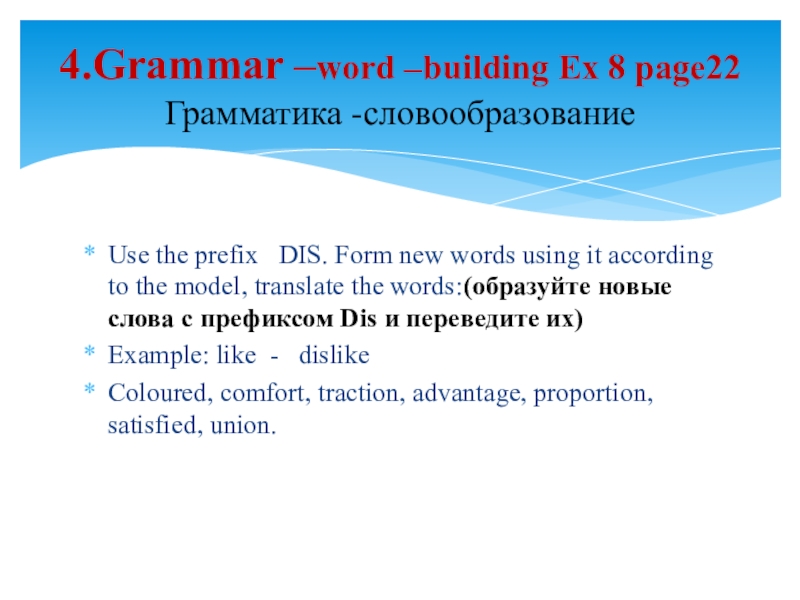 4.Grammar –word –building Ex 8 page22
Грамматика -словообразование

* Use the prefix DIS. Form new words using it according to the model, translate the words:(образуйте новые слова с префиксом Dis и переведите их)
* Example: like - dislike
* Coloured, comfort, traction, advantage, proportion, satisfied, union.